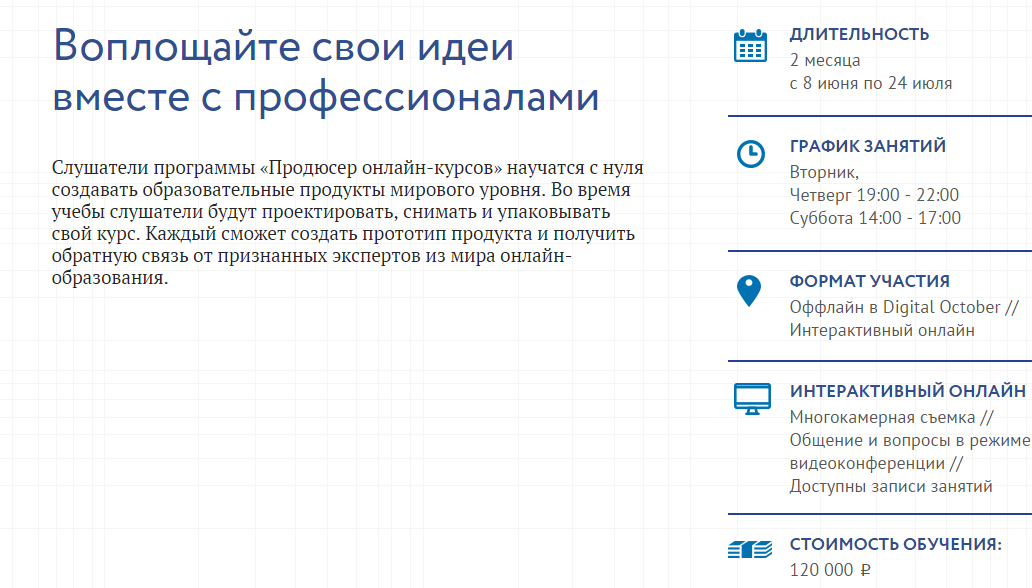 Воплощайте свои идеи вместе с профессионалами

Слушатели программы «Продюсер онлайн-курсов» научатся с нуля создавать образовательные продукты мирового уровня. Во время учебы слушатели будут проектировать, снимать и упаковывать свой курс. Каждый сможет создать прототип продукта и получить обратную связь от признанных экспертов из мира онлайн-образования.

ДЛИТЕЛЬНОСТЬ
2 месяца
с 8 июня по 24 июля

ГРАФИК ЗАНЯТИЙ
Вторник,
Четверг 19:00 - 22:00
Суббота 14:00 - 17:00

ФОРМАТ УЧАСТИЯ
Оффлайн в Digital October //
Интерактивный онлайн

ИНТЕРАКТИВНЫЙ ОНЛАЙН
Многокамерная съемка //
Общение и вопросы в режиме видеоконференции //
Доступны записи занятий

СТОИМОСТЬ ОБУЧЕНИЯ:
120 000 ₽